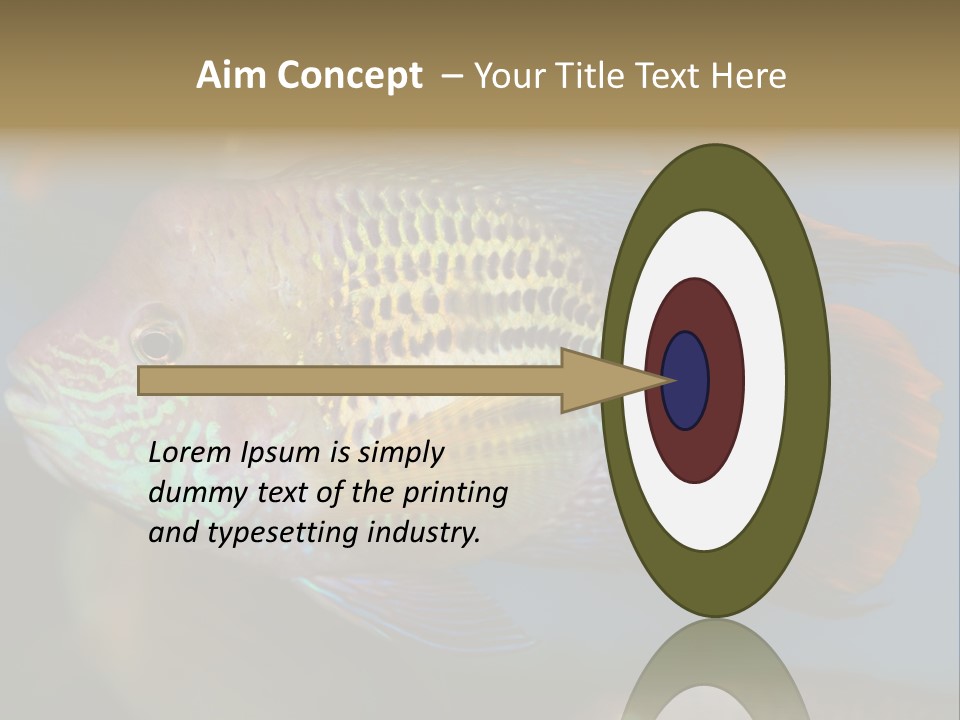 Aim Concept – Your Title Text Here

Lorem Ipsum is simply dummy text of the printing and typesetting industry.